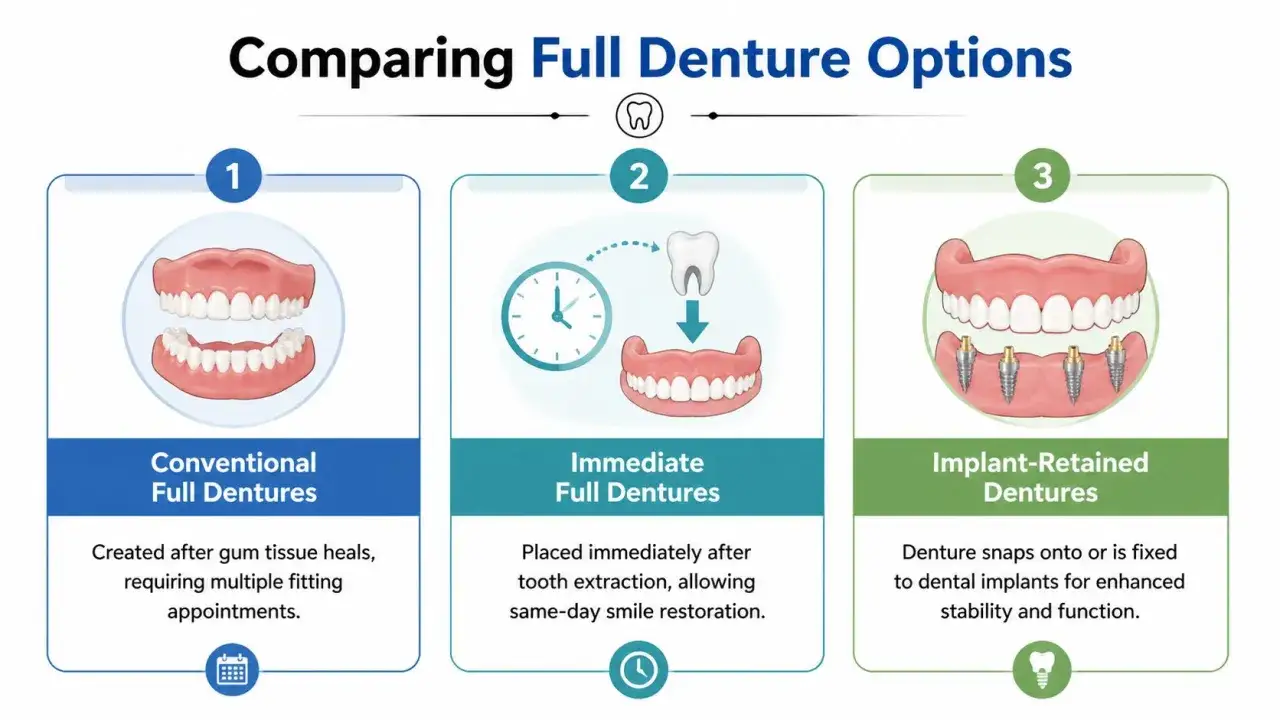 Comparing Full Denture Options

1

Conventional Full Dentures

Created after gum tissue heals, requiring multiple fitting appointments.

2

Immediate Full Dentures

Placed immediately after tooth extraction, allowing same-day smile restoration.

3

Implant-Retained Dentures

Denture snaps onto or is fixed to dental implants for enhanced stability and function.